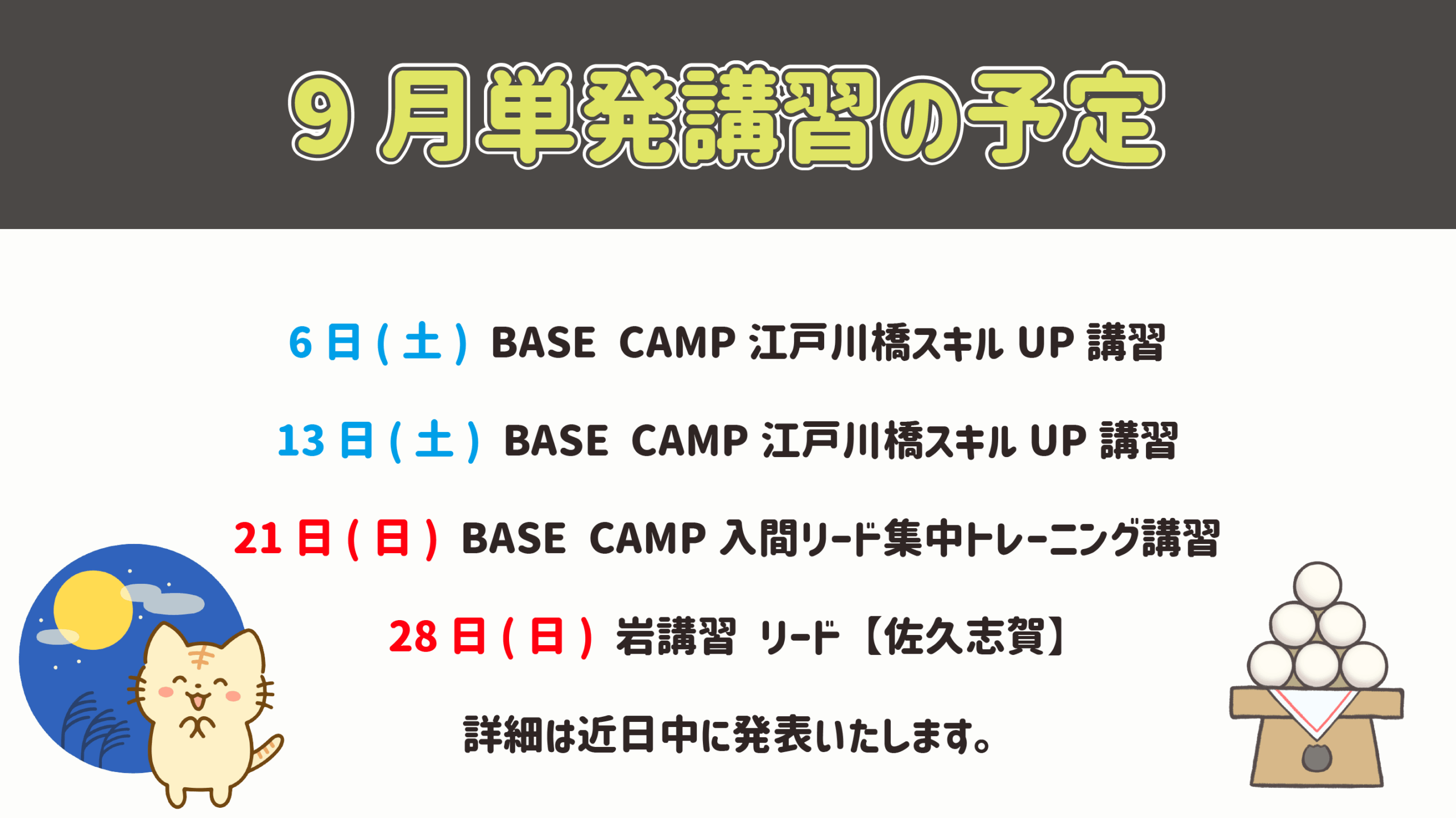 9 月単発講習の予定

6 日 ( 土 ) BASE CAMP 江戸川橋スキル UP 講習

13 日 ( 土 ) BASE CAMP 江戸川橋スキル UP 講習

21 日 ( 日 ) BASE CAMP 入間リード集中トレーニング講習

28 日 ( 日 ) 岩講習 リード【佐久志賀】

詳細は近日中に発表いたします。